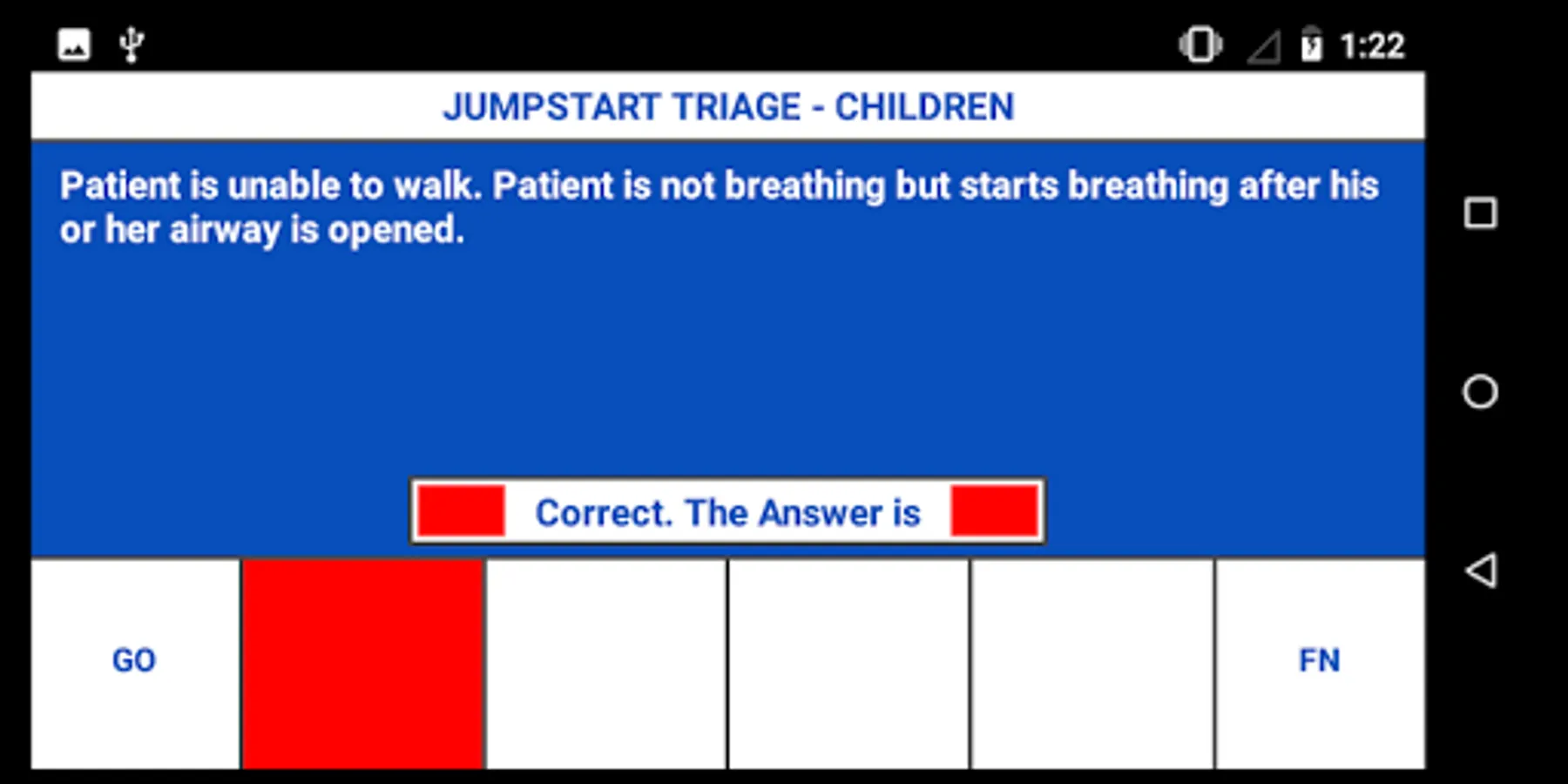 1:22

JUMPSTART TRIAGE - CHILDREN

Patient is unable to walk. Patient is not breathing but starts breathing after his or her airway is opened.

Correct. The Answer is

GO

FN